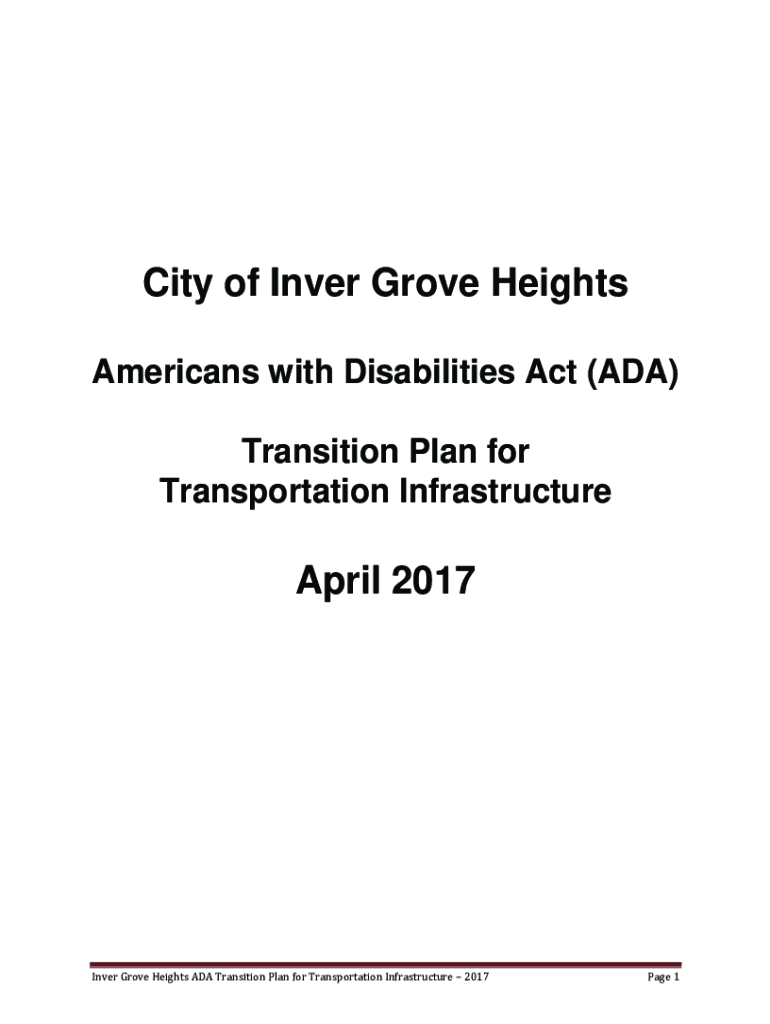 City of Inver Grove Heights

Americans with Disabilities Act (ADA)

Transition Plan for
Transportation Infrastructure

April 2017

Inver Grove Heights ADA Transition Plan for Transportation Infrastructure – 2017

Page 1